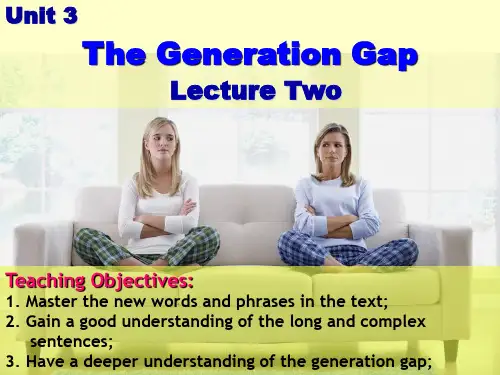 Unit 3

The Generation Gap

Lecture Two

Teaching Objectives:

1. Master the new words and phrases in the text;

2. Gain a good understanding of the long and complex sentences;

3. Have a deeper understanding of the generation gap;